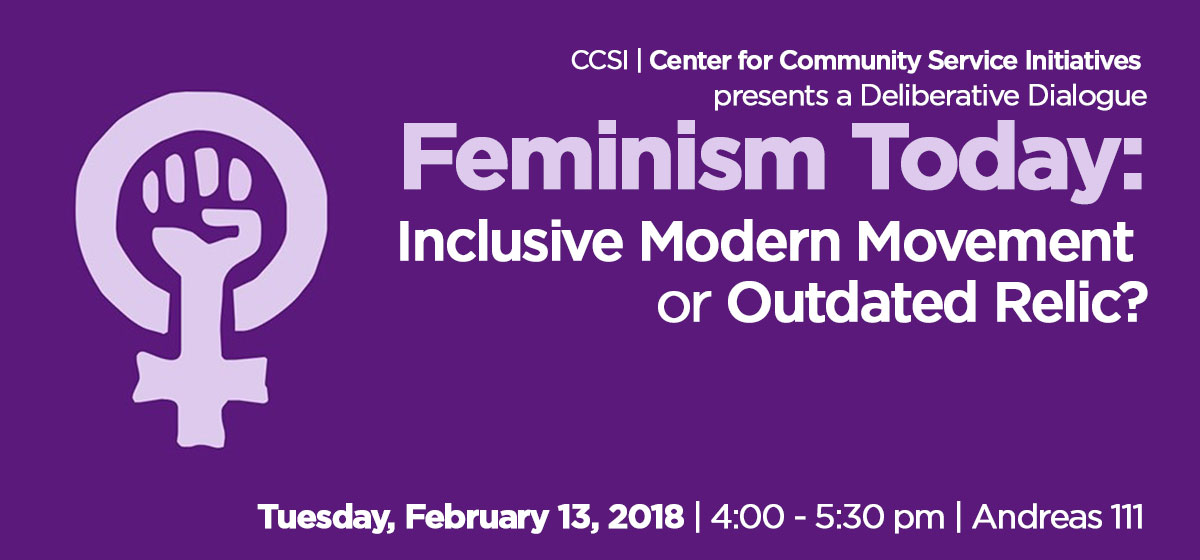 CCSI | Center for Community Service Initiatives
presents a Deliberative Dialogue

Feminism Today:
Inclusive Modern Movement
or Outdated Relic?

Tuesday, February 13, 2018 | 4:00 - 5:30 pm | Andreas 111